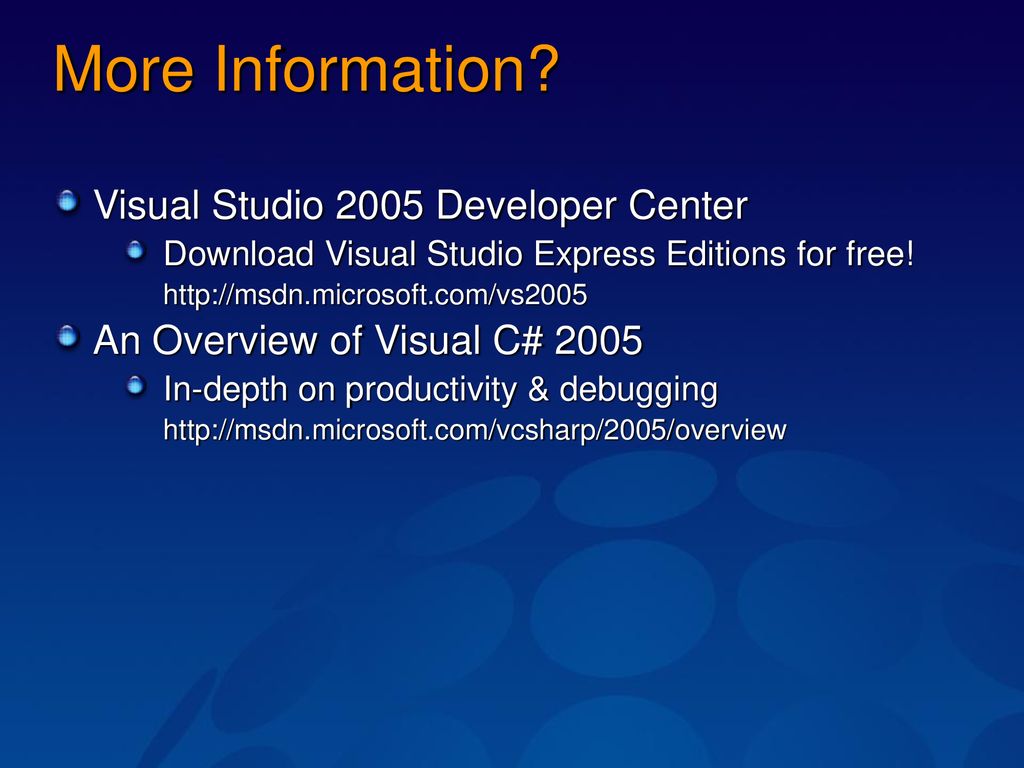 More Information?

Visual Studio 2005 Developer Center

Download Visual Studio Express Editions for free!
http://msdn.microsoft.com/vs2005

An Overview of Visual C# 2005

In-depth on productivity & debugging
http://msdn.microsoft.com/vcsharp/2005/overview